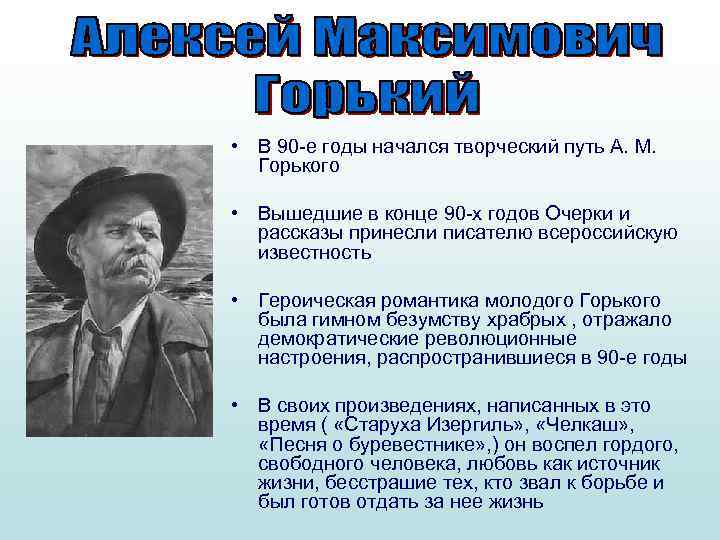 Алексей Максимович Горький

• В 90-е годы начался творческий путь А. М. Горького

• Вышедшие в конце 90-х годов Очерки и рассказы принесли писателю всероссийскую известность

• Героическая романтика молодого Горького была гимном безумству храбрых , отражало демократические революционные настроения, распространившиеся в 90-е годы

• В своих произведениях, написанных в это время ( «Старуха Изергиль», «Челкаш», «Песня о буревестнике»,) он воспел гордого, свободного человека, любовь как источник жизни, бесстрашие тех, кто звал к борьбе и был готов отдать за нее жизнь